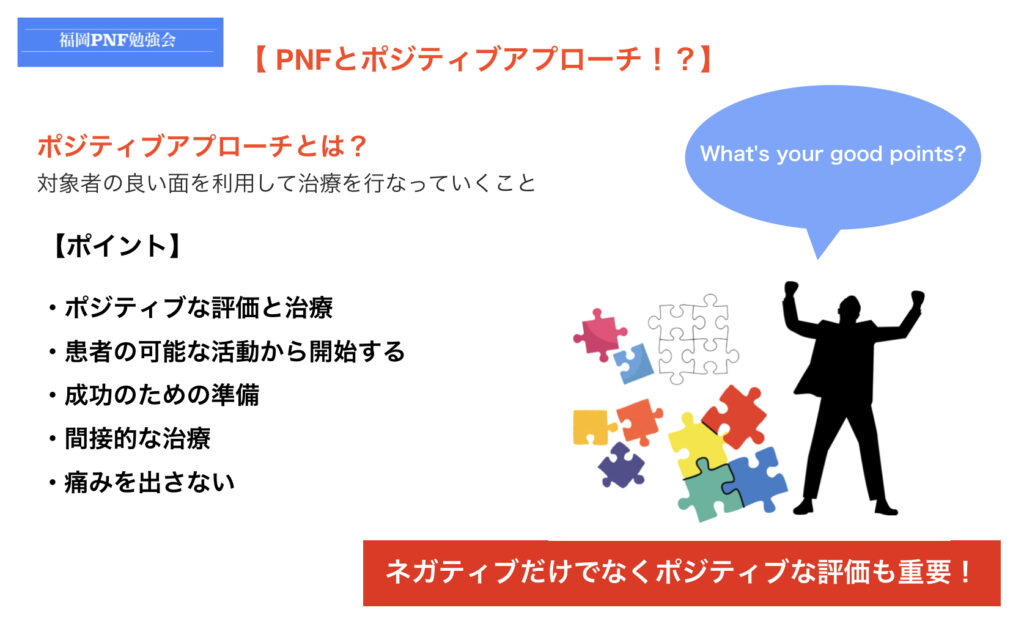 福岡PNF勉強会

【 PNFとポジティブアプローチ！？】

ポジティブアプローチとは？
対象者の良い面を利用して治療を行なっていくこと

What's your good points?

【ポイント】

・ポジティブな評価と治療
・患者の可能な活動から開始する
・成功のための準備
・間接的な治療
・痛みを出さない

ネガティブだけでなくポジティブな評価も重要！